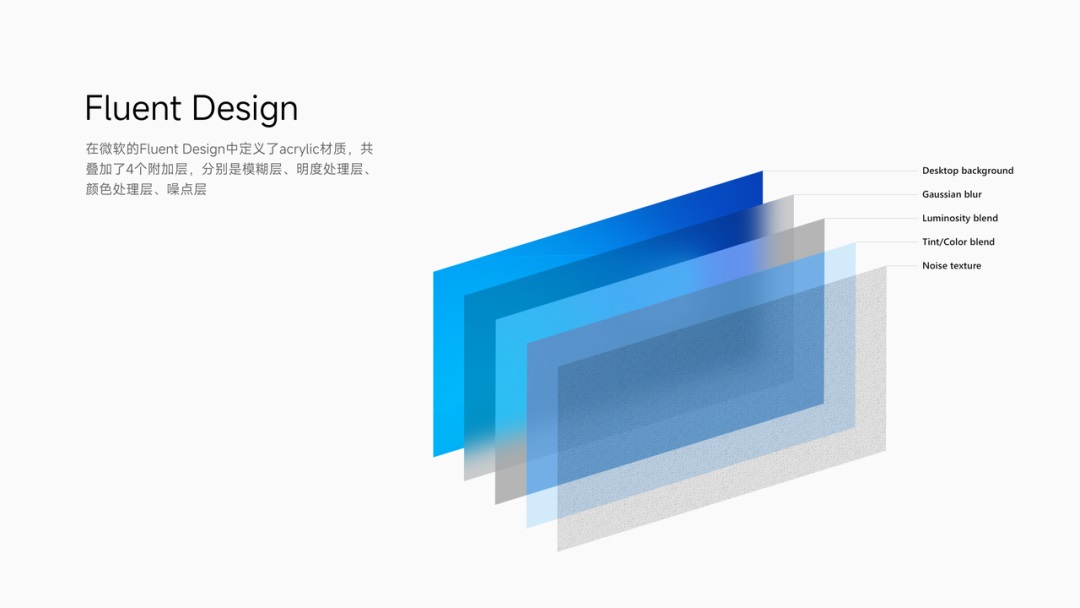 Fluent Design

在微软的Fluent Design中定义了acrylic材质，共叠加了4个附加层，分别是模糊层、明度处理层、颜色处理层、噪点层

Desktop background
Gaussian blur
Luminosity blend
Tint/Color blend
Noise texture